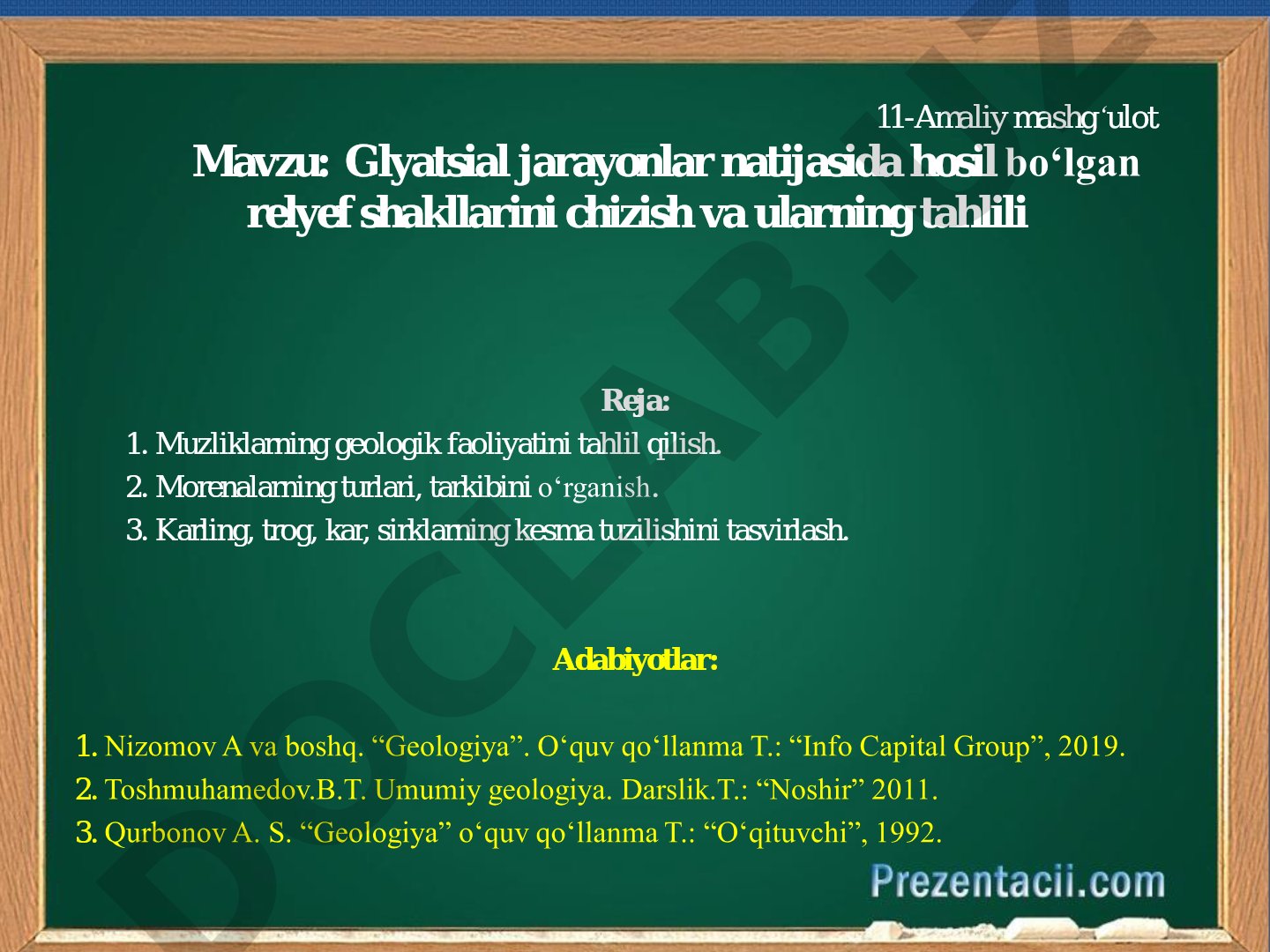 11-Amaliy mashg‘ulot

Mavzu: Glyatsial jarayonlar natijasida hosil bo‘lgan relyef shakllarini chizish va ularning tahlili

Reja:

1. Muzliklarning geologik faoliyatini tahlil qilish.
2. Morenalarning turlari, tarkibini o‘rganish.
3. Karling, trog, kar, sirklarning kesma tuzilishini tasvirlash.

Adabiyotlar:

1. Nizomov A va boshq. “Geologiya”. O‘quv qo‘llanma T.: “Info Capital Group”, 2019.
2. Toshmuhamedov.B.T. Umumiy geologiya. Darslik.T.: “Noshir” 2011.
3. Qurbonov A. S. “Geologiya” o‘quv qo‘llanma T.: “O‘qituvchi”, 1992.

Prezentacii.com

DOCLAB.UZ